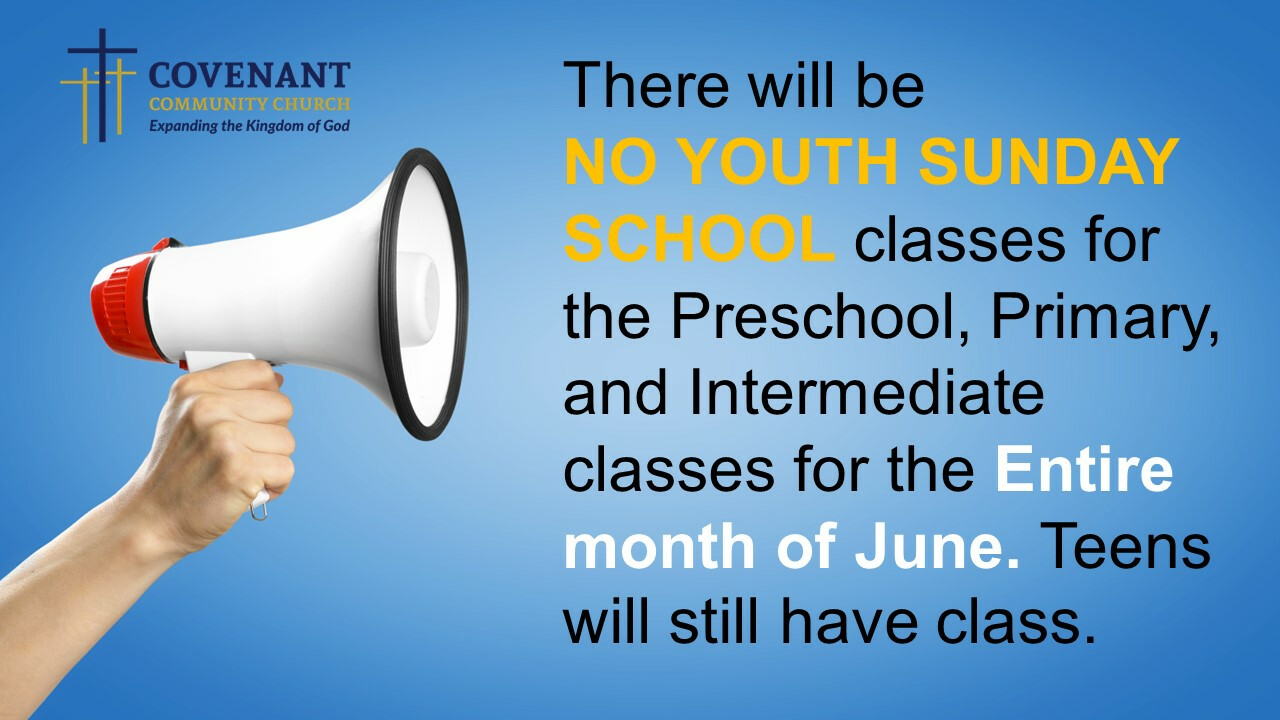 COVENANT
COMMUNITY CHURCH
Expanding the Kingdom of God

There will be NO YOUTH SUNDAY SCHOOL classes for the Preschool, Primary, and Intermediate classes for the Entire month of June. Teens will still have class.